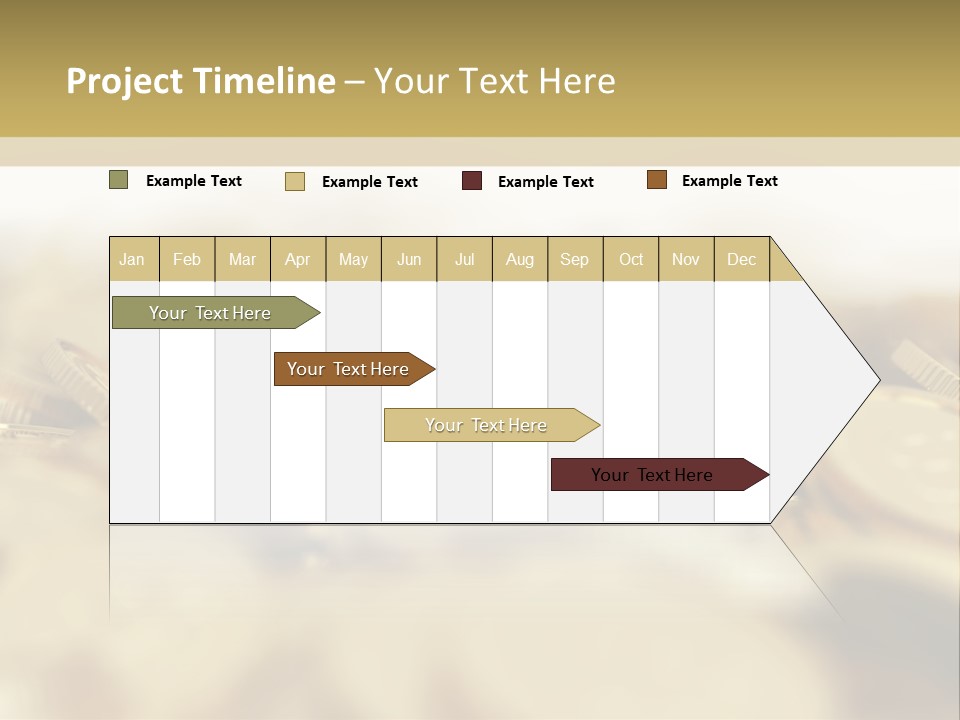 Project Timeline – Your Text Here

Example Text
Example Text
Example Text
Example Text

| Jan | Feb | Mar | Apr | May | Jun | Jul | Aug | Sep | Oct | Nov | Dec |
|---|---|---|---|---|---|---|---|---|---|---|---|

Your Text Here
Your Text Here
Your Text Here
Your Text Here